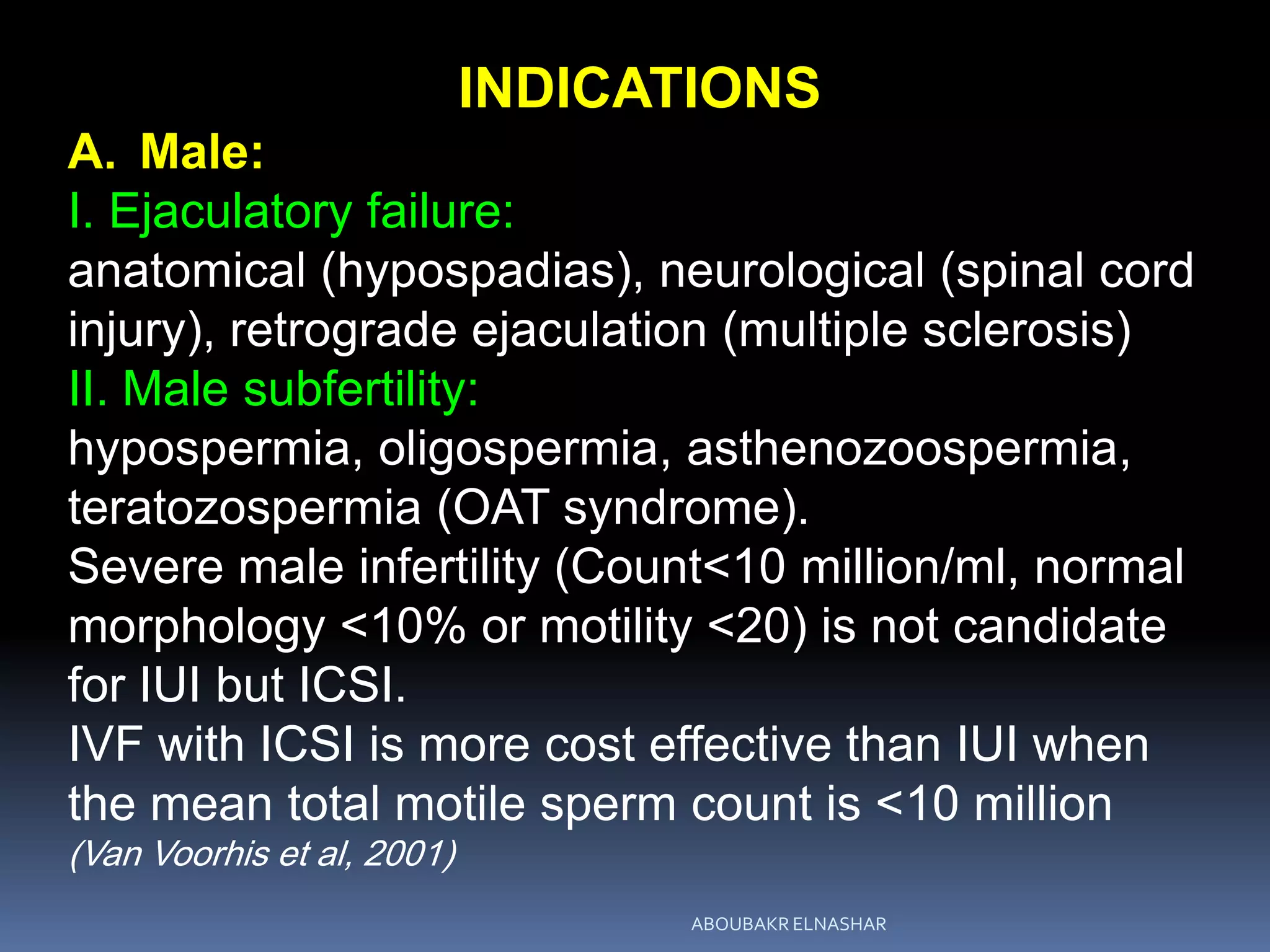 INDICATIONS

A. Male:

I. Ejaculatory failure:

anatomical (hypospadias), neurological (spinal cord injury), retrograde ejaculation (multiple sclerosis)

II. Male subfertility:

hypospermia, oligospermia, asthenozoospermia, teratozospermia (OAT syndrome).

Severe male infertility (Count<10 million/ml, normal morphology <10% or motility <20) is not candidate for IUI but ICSI.

IVF with ICSI is more cost effective than IUI when the mean total motile sperm count is <10 million

(Van Voorhis et al, 2001)

ABOUBAKR ELNASHAR